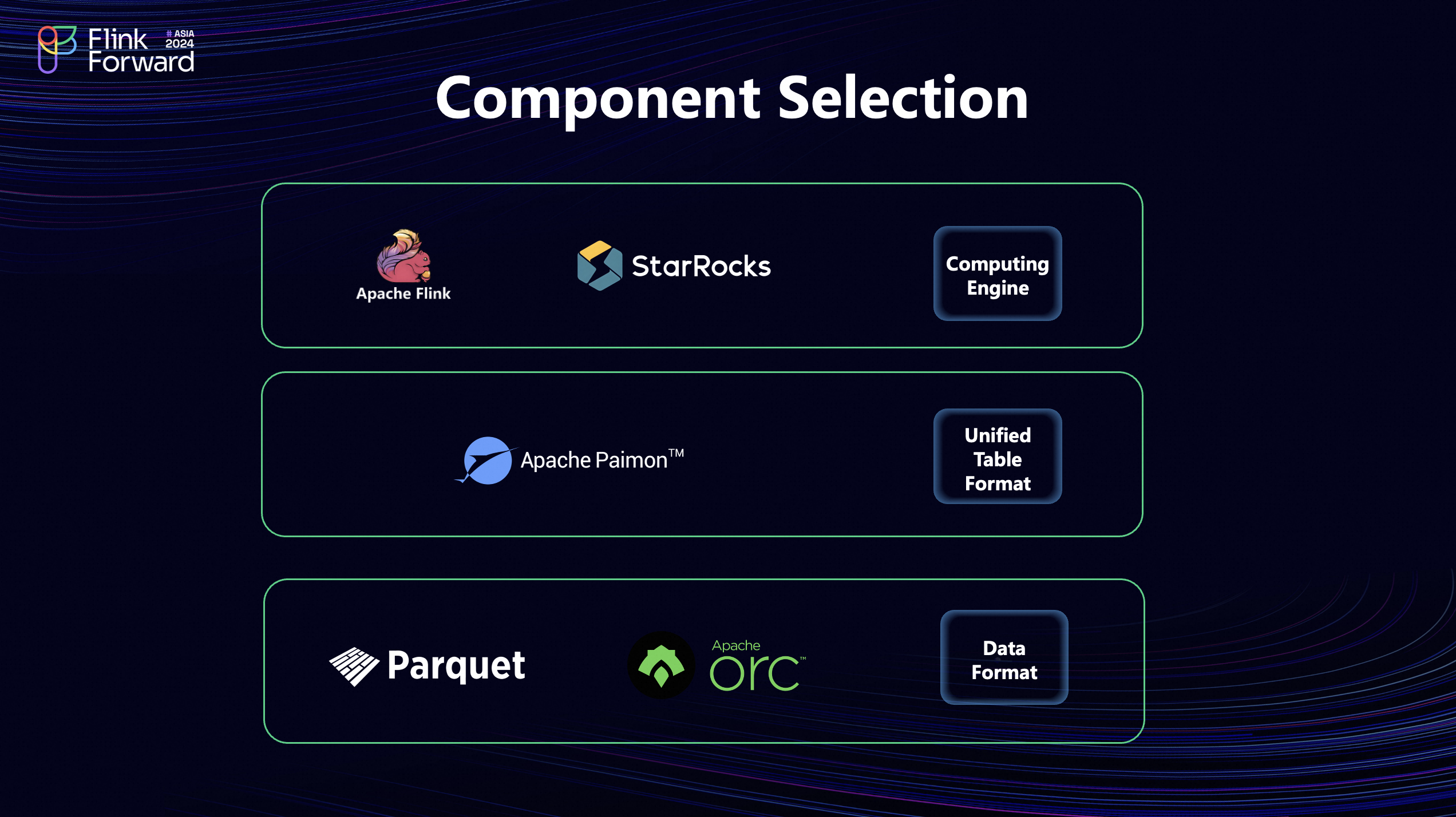 Flink Forward # ASIA 2024

Component Selection

Apache Flink

StarRocks

Computing Engine

Apache Paimon™

Unified Table Format

Parquet

Apache orc™

Data Format